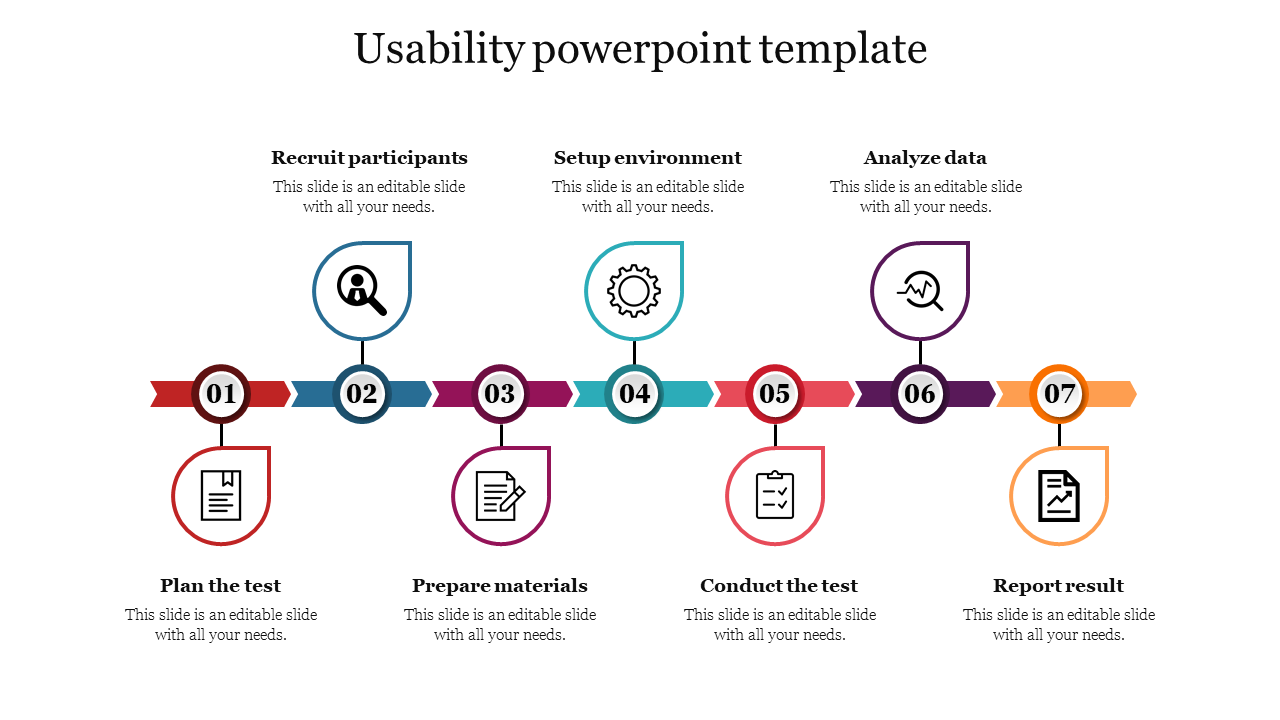 Usability powerpoint template

Recruit participants
This slide is an editable slide with all your needs.

Setup environment
This slide is an editable slide with all your needs.

Analyze data
This slide is an editable slide with all your needs.

01 02 03 04 05 06 07

Plan the test
This slide is an editable slide with all your needs.

Prepare materials
This slide is an editable slide with all your needs.

Conduct the test
This slide is an editable slide with all your needs.

Report result
This slide is an editable slide with all your needs.